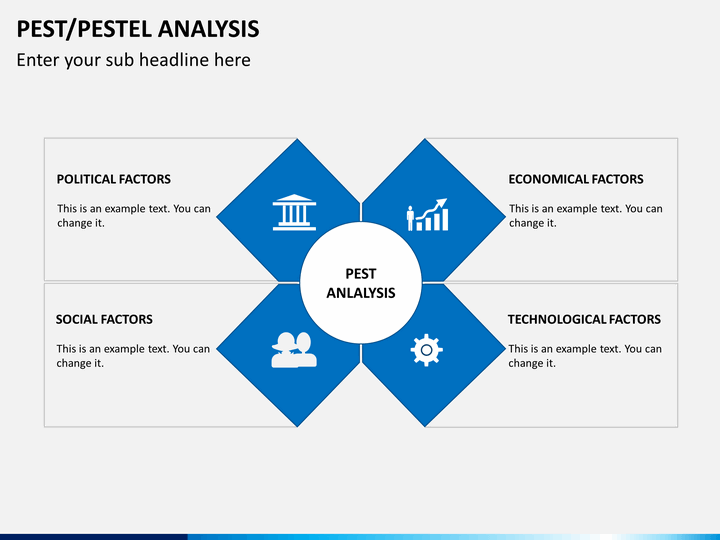 PEST/PESTEL ANALYSIS

Enter your sub headline here

POLITICAL FACTORS

This is an example text. You can change it.

ECONOMICAL FACTORS

This is an example text. You can change it.

PEST ANLALYSIS

SOCIAL FACTORS

This is an example text. You can change it.

TECHNOLOGICAL FACTORS

This is an example text. You can change it.